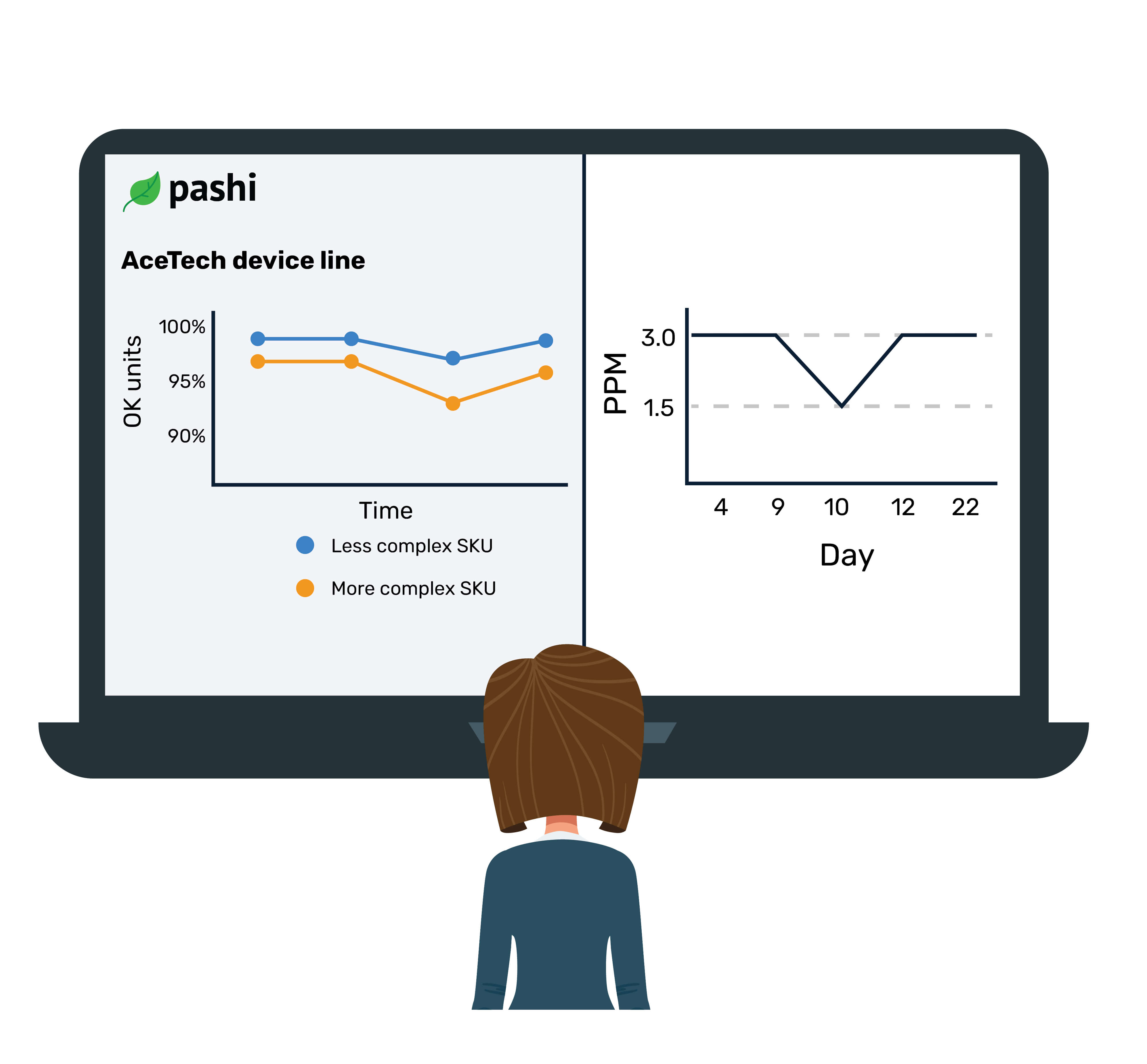 pashi

AceTech device line

OK units

100%

95%

90%

Time

Less complex SKU

More complex SKU

PPM

3.0

1.5

4 9 10 12 22

Day